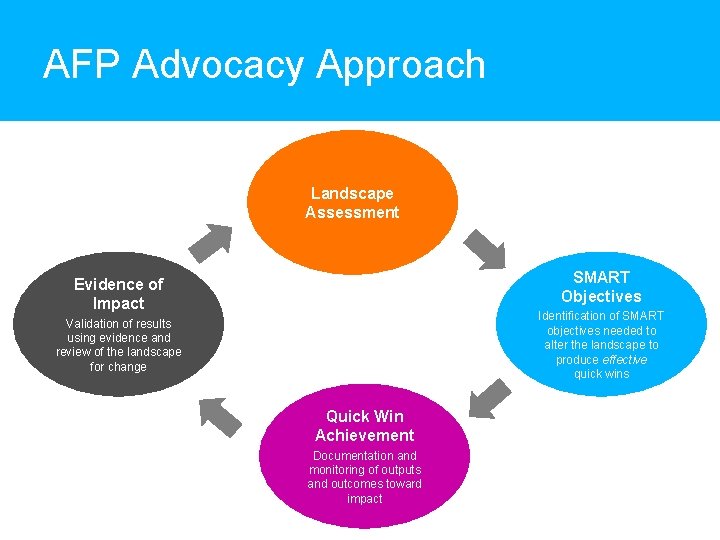 AFP Advocacy Approach

Landscape Assessment

SMART Objectives

Identification of SMART objectives needed to alter the landscape to produce effective quick wins

Quick Win Achievement

Documentation and monitoring of outputs and outcomes toward impact

Evidence of Impact

Validation of results using evidence and review of the landscape for change